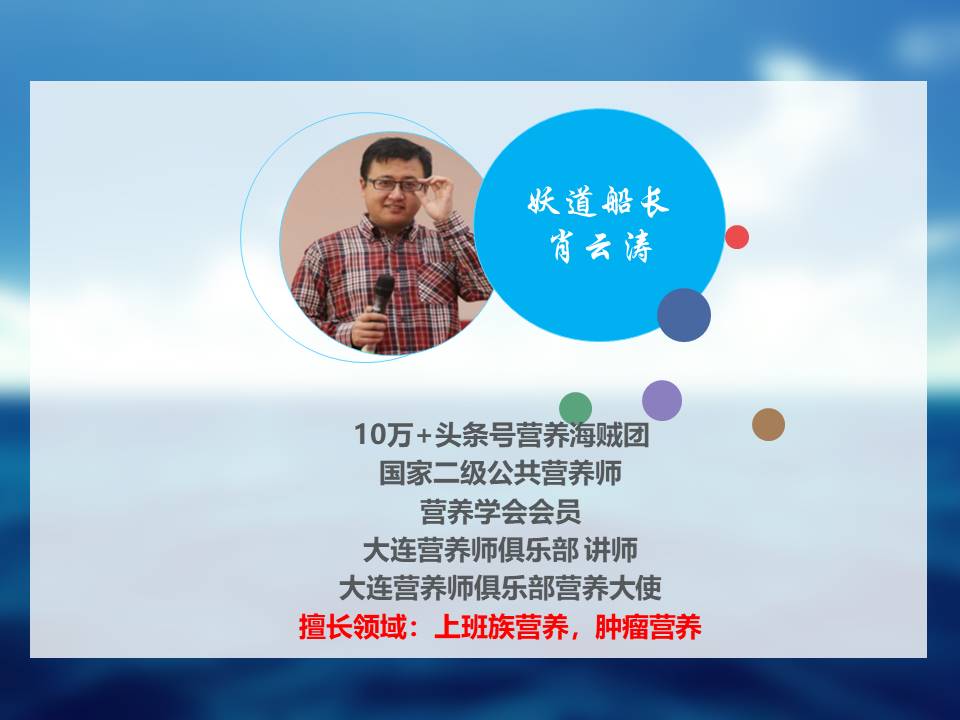 妖道船长
肖云涛

10万+头条号营养海贼团
国家二级公共营养师
营养学会会员
大连营养师俱乐部 讲师
大连营养师俱乐部营养大使
擅长领域：上班族营养，肿瘤营养